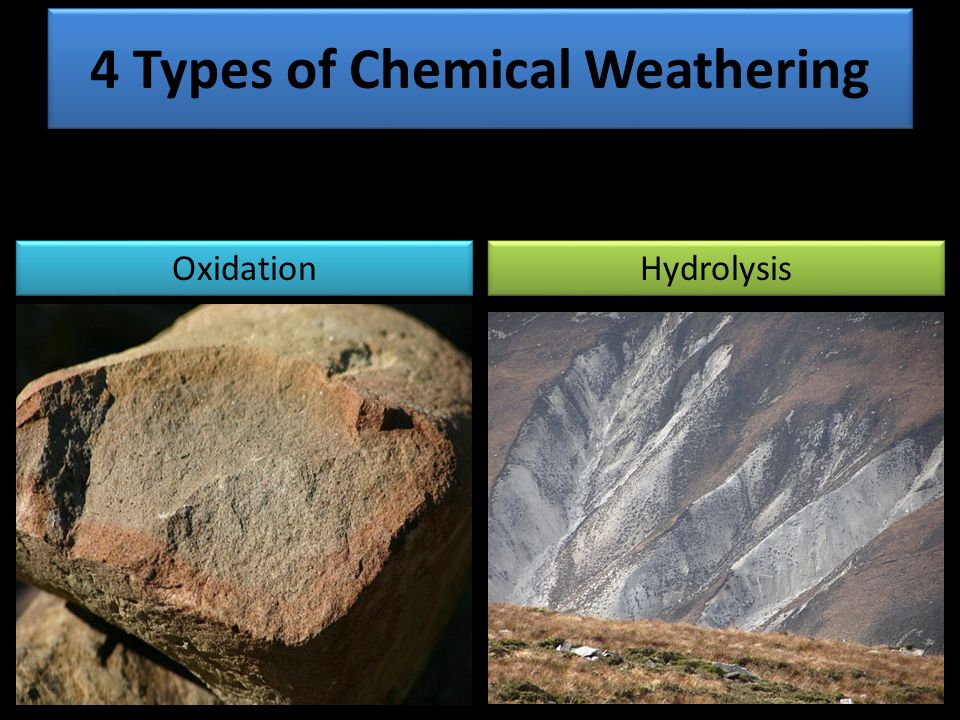 4 Types of Chemical Weathering

Oxidation

Hydrolysis